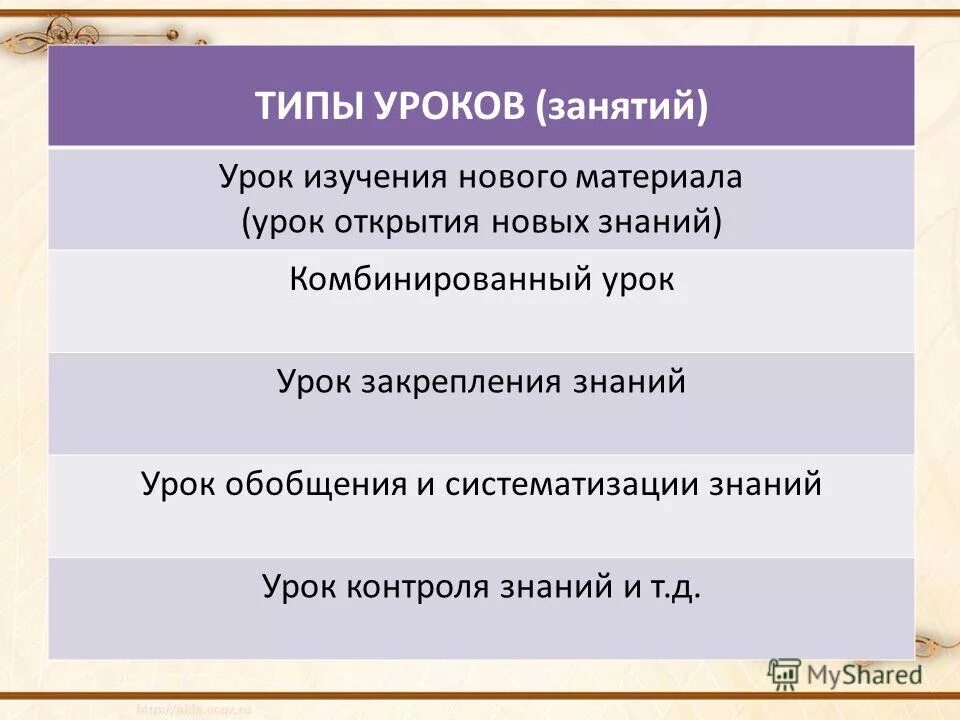 | ТИПЫ УРОКОВ (занятий) |
|---|
| Урок изучения нового материала (урок открытия новых знаний) |
| Комбинированный урок |
| Урок закрепления знаний |
| Урок обобщения и систематизации знаний |
| Урок контроля знаний и т.д. |

MyShared

http://aida.ucoz.ru